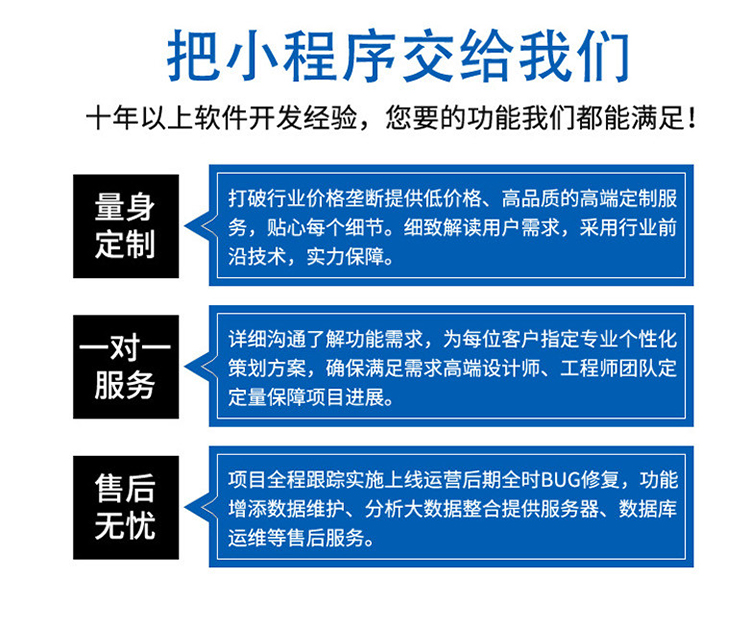 把小程序交给我们

十年以上软件开发经验，您要的功能我们都能满足！

量身定制

打破行业价格垄断提供低价格、高品质的高端定制服务，贴心每个细节。细致解读用户需求，采用行业前沿技术，实力保障。

一对一服务

详细沟通了解功能需求，为每位客户指定专业个性化策划方案，确保满足需求高端设计师、工程师团队定定量保障项目进展。

售后无忧

项目全程跟踪实施上线运营后期全时BUG修复，功能增添数据维护、分析大数据整合提供服务器、数据库运维等售后服务。